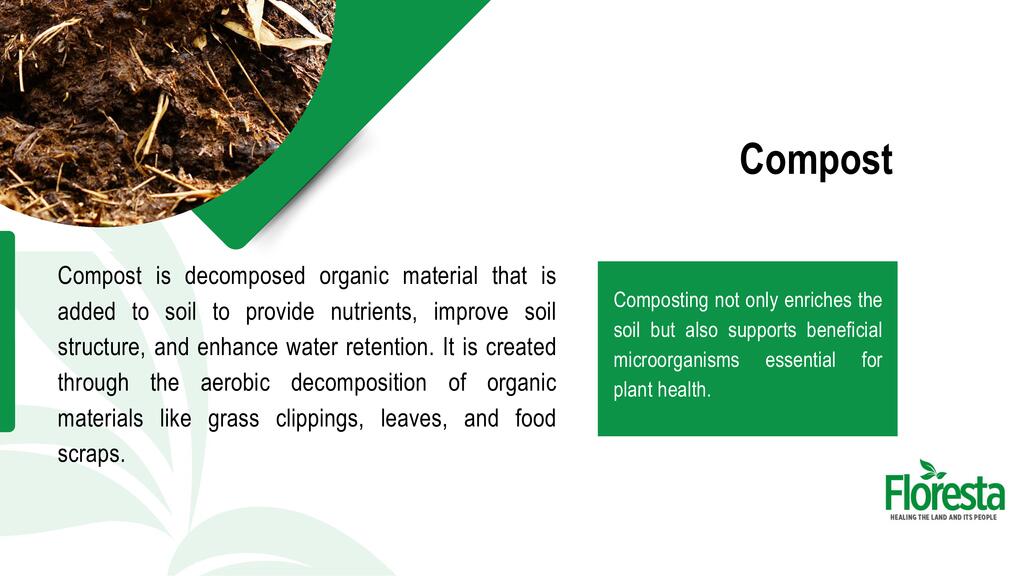 Compost

Compost is decomposed organic material that is added to soil to provide nutrients, improve soil structure, and enhance water retention. It is created through the aerobic decomposition of organic materials like grass clippings, leaves, and food scraps.

Composting not only enriches the soil but also supports beneficial microorganisms essential for plant health.

Floresta
HEALING THE LAND AND ITS PEOPLE